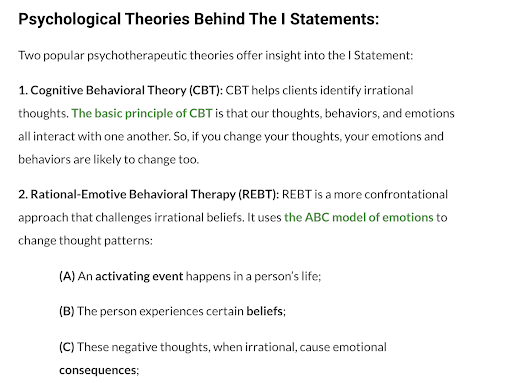 Psychological Theories Behind The I Statements:

Two popular psychotherapeutic theories offer insight into the I Statement:

1. Cognitive Behavioral Theory (CBT): CBT helps clients identify irrational thoughts. The basic principle of CBT is that our thoughts, behaviors, and emotions all interact with one another. So, if you change your thoughts, your emotions and behaviors are likely to change too.

2. Rational-Emotive Behavioral Therapy (REBT): REBT is a more confrontational approach that challenges irrational beliefs. It uses the ABC model of emotions to change thought patterns:

(A) An activating event happens in a person's life;

(B) The person experiences certain beliefs;

(C) These negative thoughts, when irrational, cause emotional consequences;